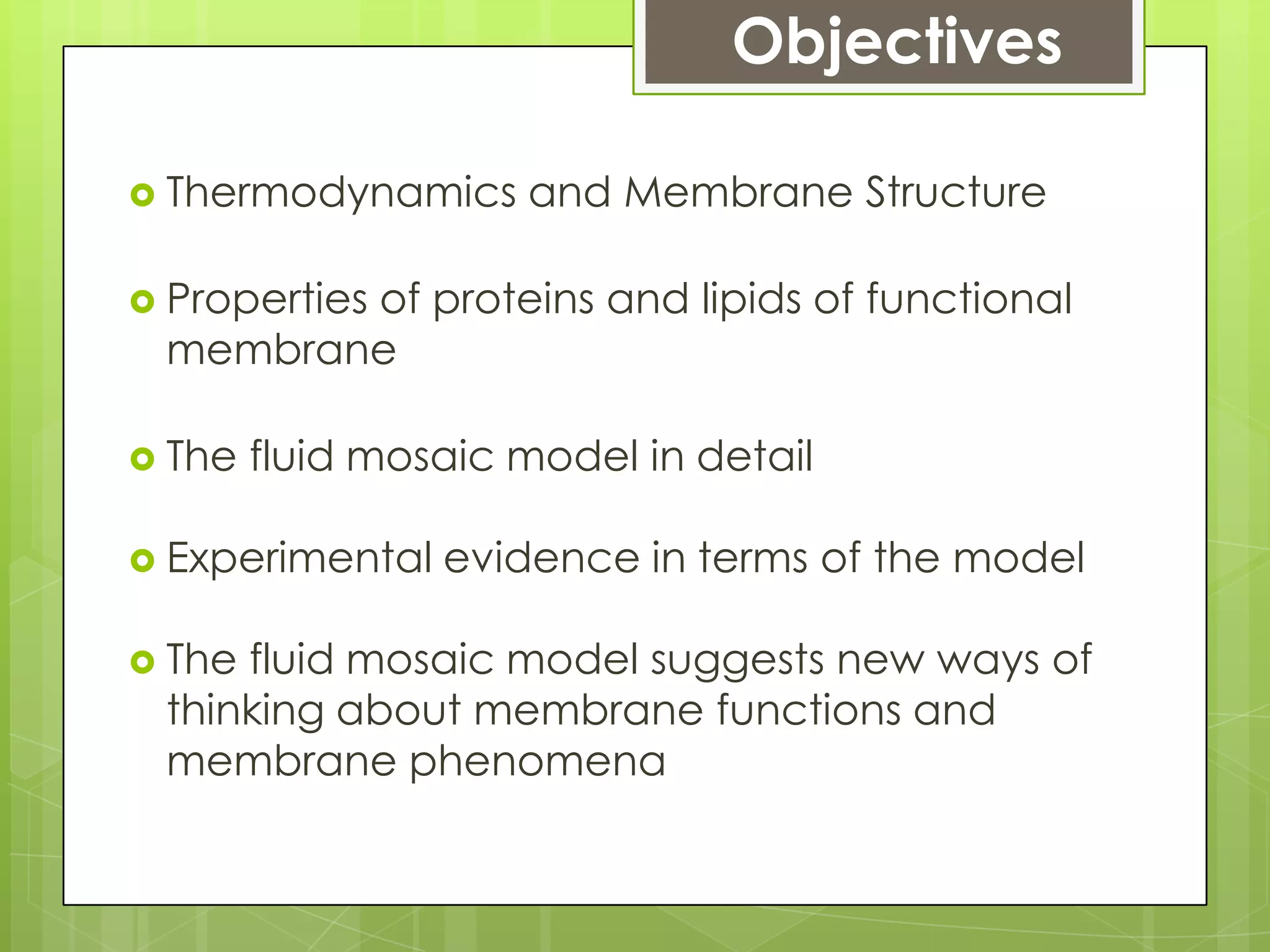 Objectives

Thermodynamics and Membrane Structure

Properties of proteins and lipids of functional membrane

The fluid mosaic model in detail

Experimental evidence in terms of the model

The fluid mosaic model suggests new ways of thinking about membrane functions and membrane phenomena